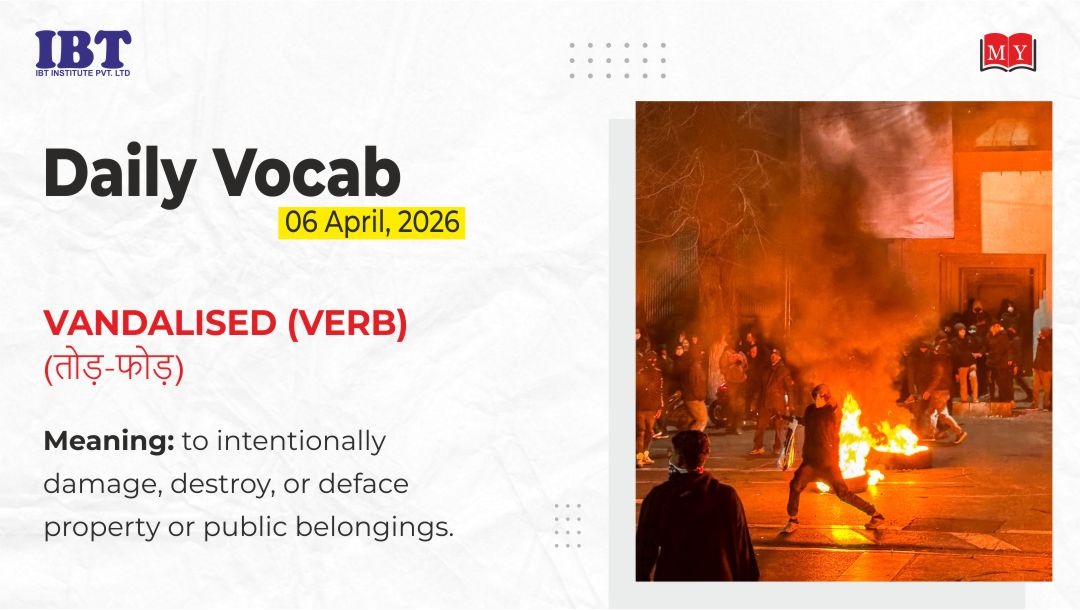 IBT
IBT INSTITUTE PVT. LTD

MY

Daily Vocab
06 April, 2026

VANDALISED (VERB)
(तोड़-फोड़)

Meaning: to intentionally damage, destroy, or deface property or public belongings.